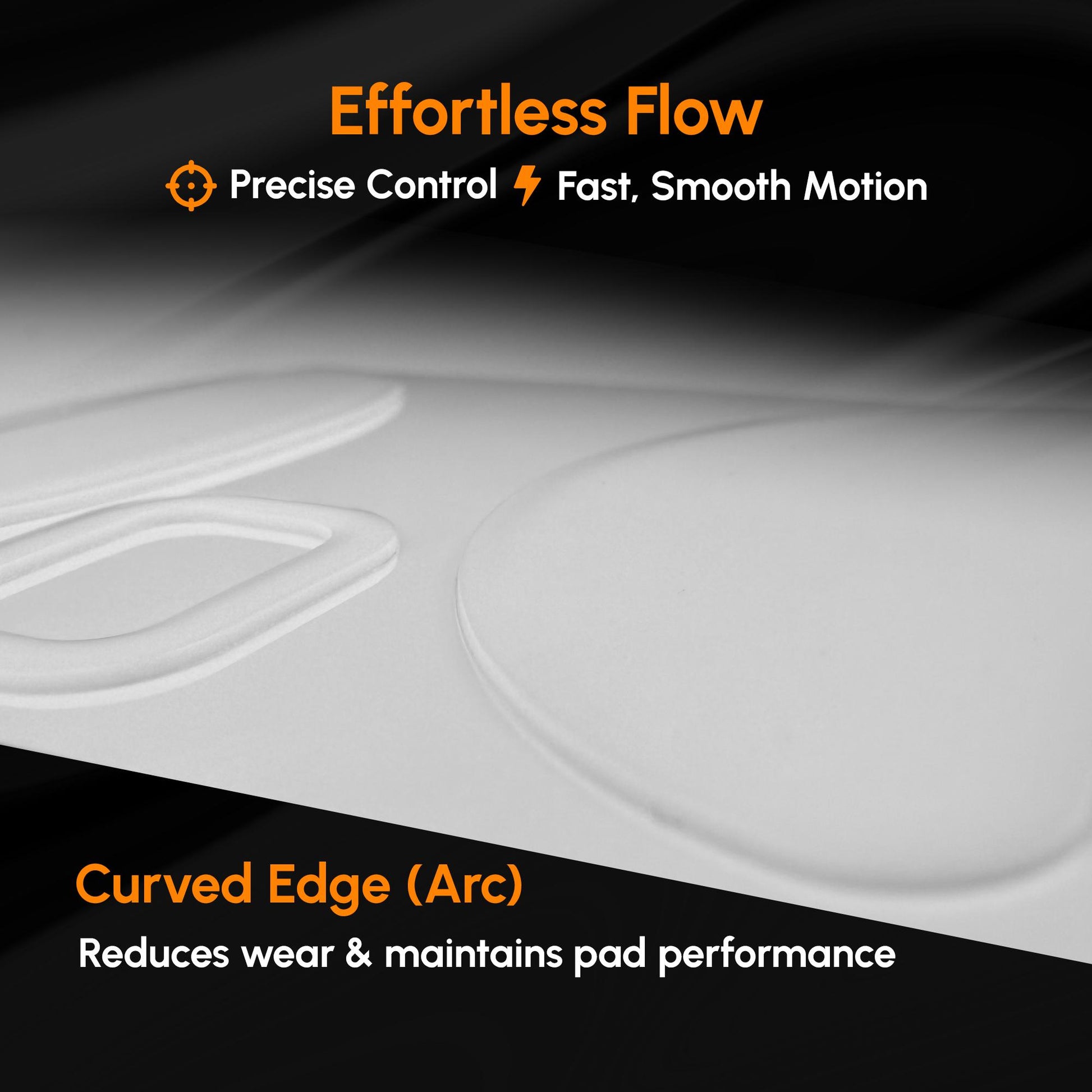 Effortless Flow

Precise Control Fast, Smooth Motion

Curved Edge (Arc)

Reduces wear & maintains pad performance